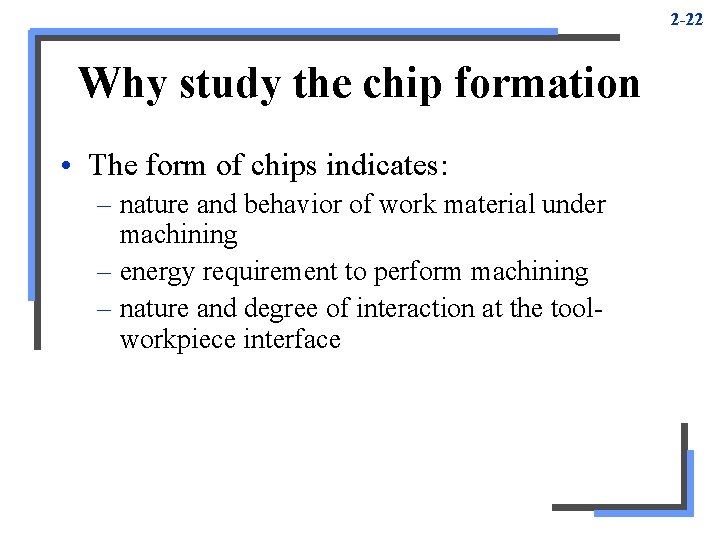 2-22

Why study the chip formation

• The form of chips indicates:
– nature and behavior of work material under machining
– energy requirement to perform machining
– nature and degree of interaction at the tool-workpiece interface